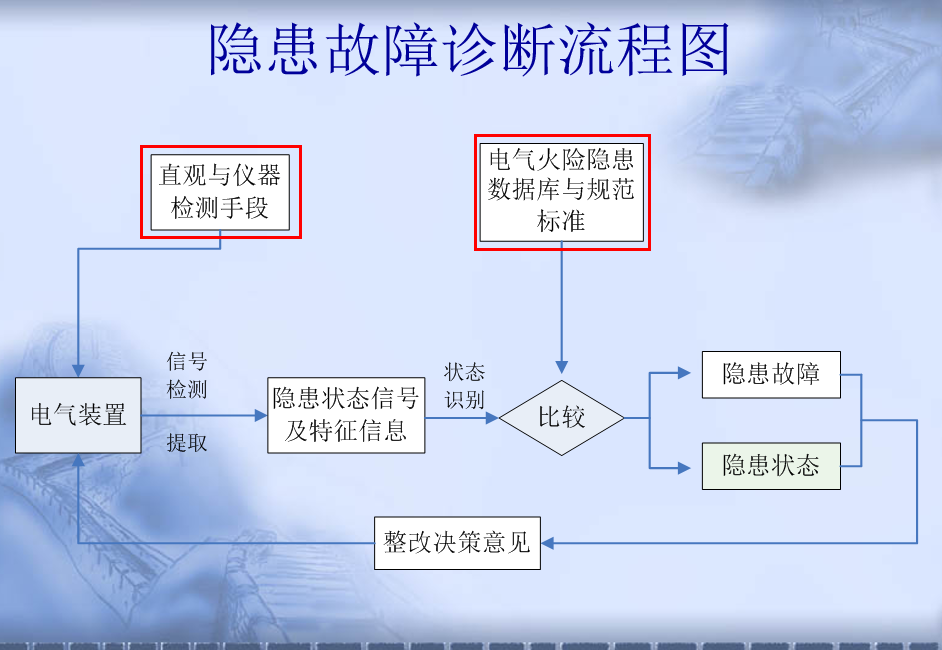 隐患故障诊断流程图

直观与仪器检测手段

电气火险隐患数据库与规范标准

电气装置

信号检测

提取

隐患状态信号及特征信息

状态识别

比较

隐患故障

隐患状态

整改决策意见